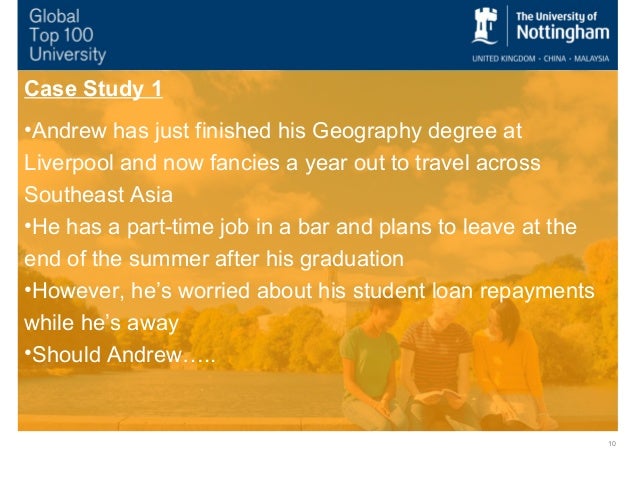 Global Top 100 University

The University of Nottingham

UNITED KINGDOM · CHINA · MALAYSIA

Case Study 1

•Andrew has just finished his Geography degree at Liverpool and now fancies a year out to travel across Southeast Asia

•He has a part-time job in a bar and plans to leave at the end of the summer after his graduation

•However, he's worried about his student loan repayments while he's away

•Should Andrew…..

10